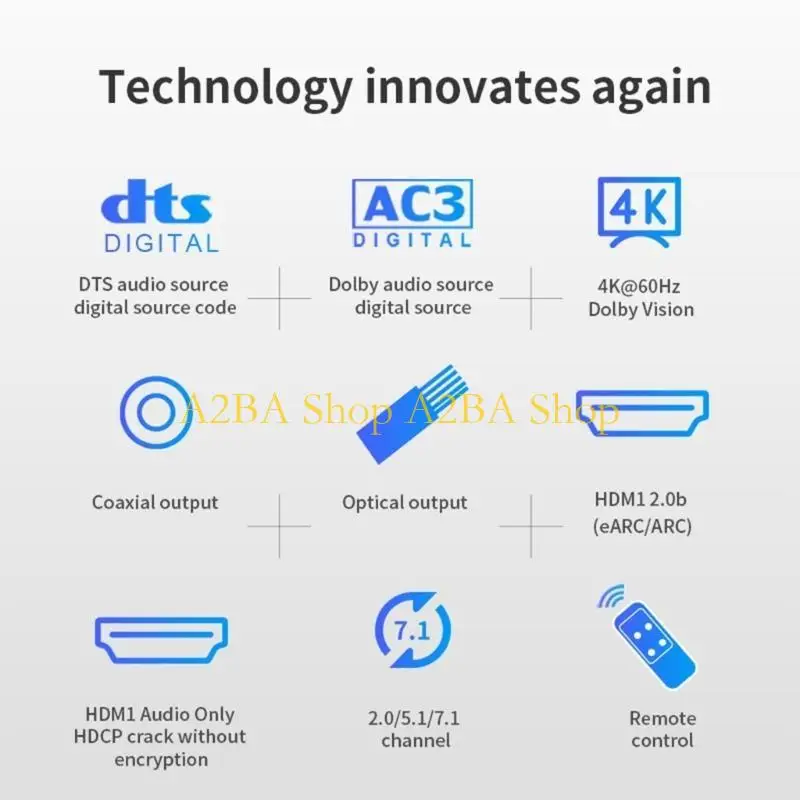 Technology innovates again

dts DIGITAL

DTS audio source digital source code

AC3 DIGITAL

Dolby audio source digital source

4K

4K@60Hz Dolby Vision

A2BA Shop A2BA Shop

Coaxial output

Optical output

HDM1 2.0b (eARC/ARC)

HDM1 Audio Only HDCP crack without encryption

7.1

2.0/5.1/7.1 channel

Remote control